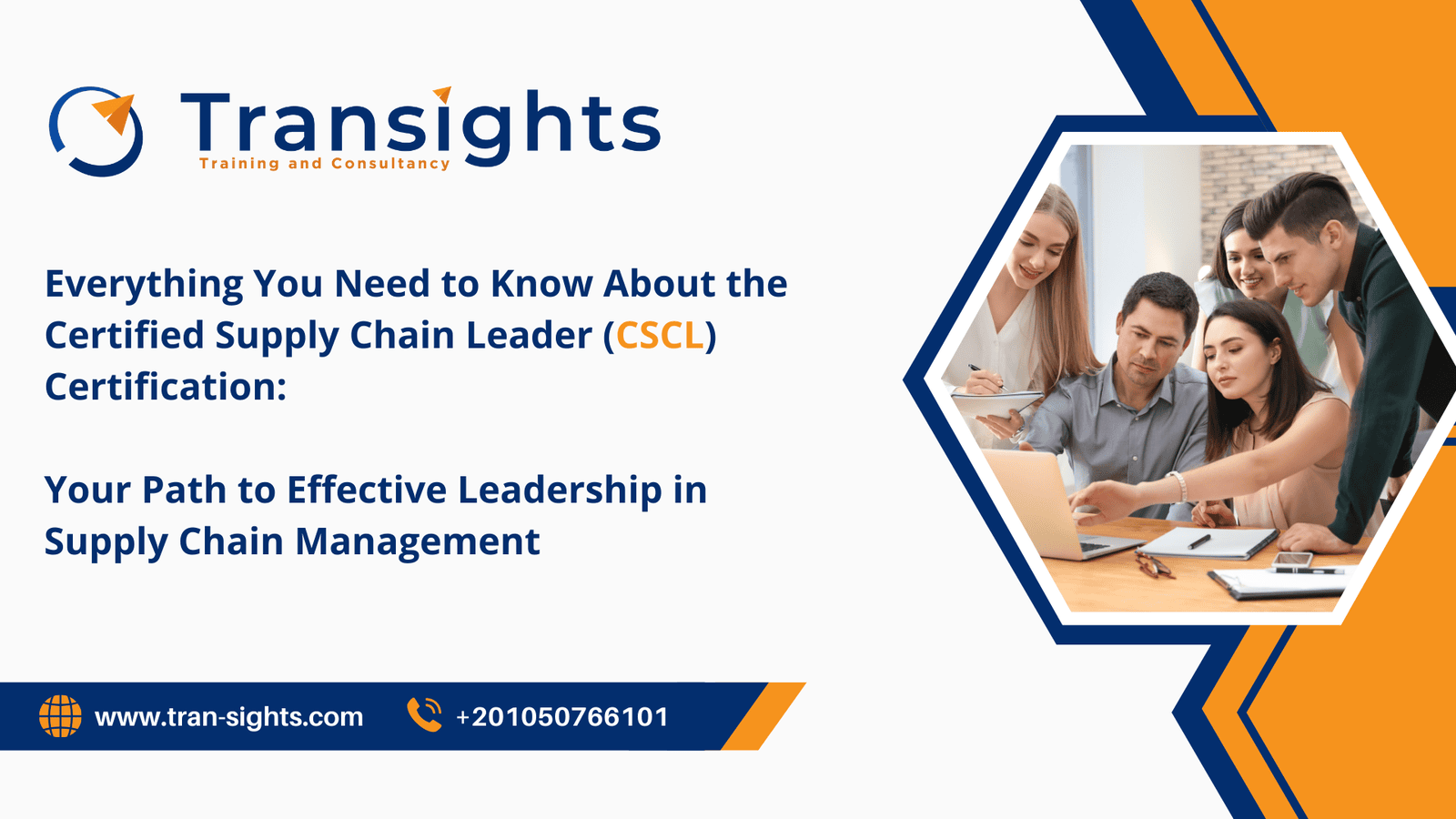 Transights
Training and Consultancy

Everything You Need to Know About the Certified Supply Chain Leader (CSCL) Certification:

Your Path to Effective Leadership in Supply Chain Management

www.tran-sights.com
+201050766101